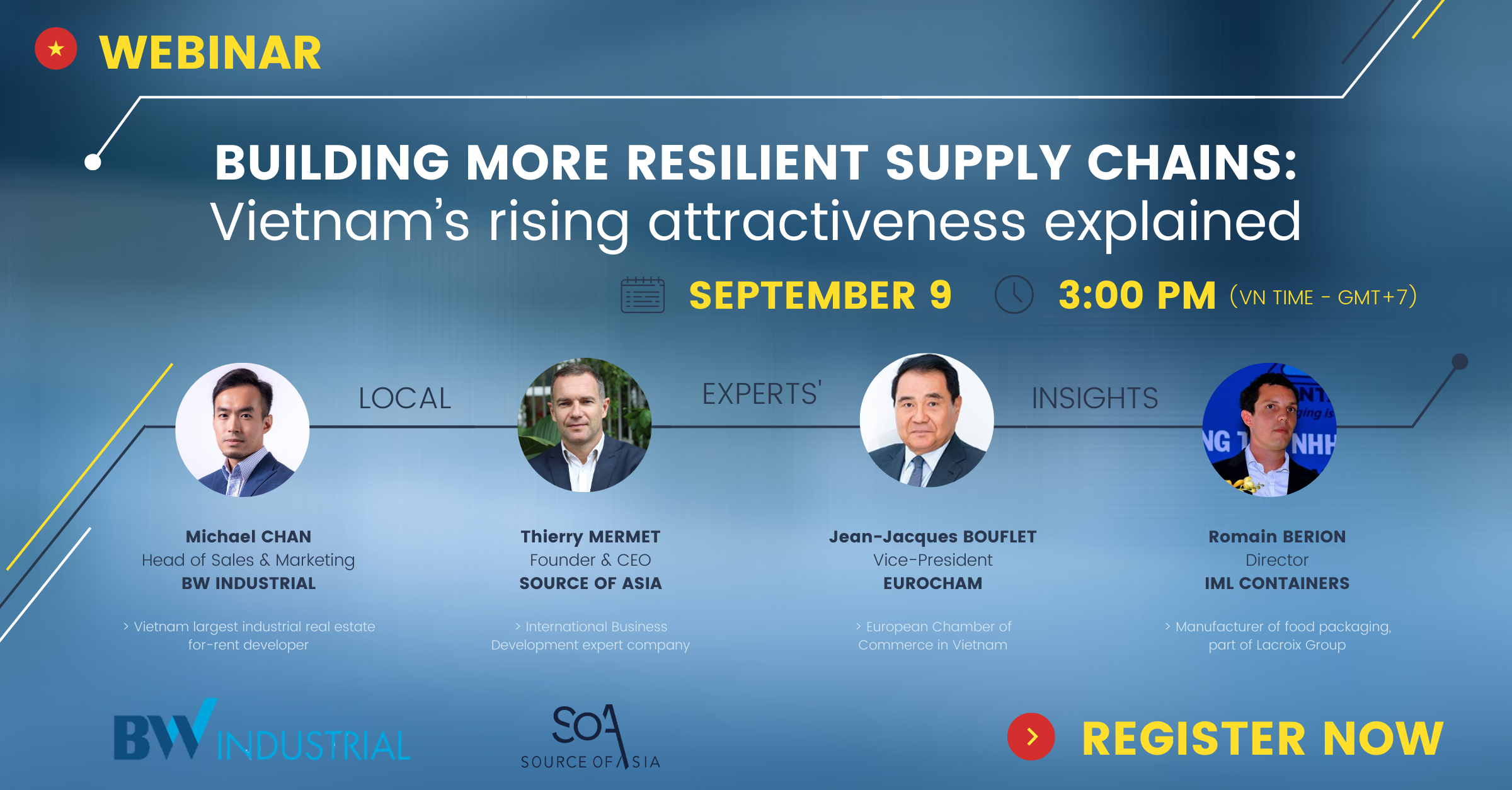 WEBINAR

BUILDING MORE RESILIENT SUPPLY CHAINS:
Vietnam's rising attractiveness explained

SEPTEMBER 9 3:00 PM (VN TIME - GMT+7)

LOCAL EXPERTS' INSIGHTS

Michael CHAN
Head of Sales & Marketing
BW INDUSTRIAL
> Vietnam largest industrial real estate for-rent developer

Thierry MERMET
Founder & CEO
SOURCE OF ASIA
> International Business Development expert company

Jean-Jacques BOUFLET
Vice-President
EUROCHAM
> European Chamber of Commerce in Vietnam

Romain BERION
Director
IML CONTAINERS
> Manufacturer of food packaging, part of Lacroix Group

BW INDUSTRIAL

SOA
SOURCE OF ASIA

REGISTER NOW